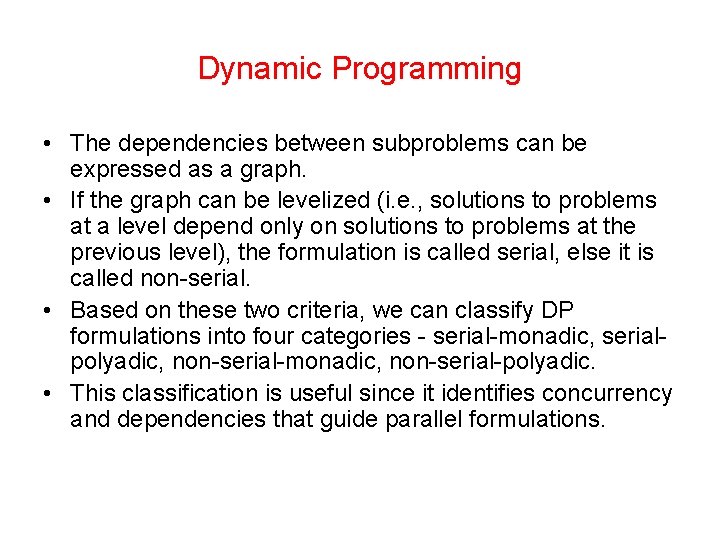 Dynamic Programming

• The dependencies between subproblems can be expressed as a graph.

• If the graph can be levelized (i.e., solutions to problems at a level depend only on solutions to problems at the previous level), the formulation is called serial, else it is called non-serial.

• Based on these two criteria, we can classify DP formulations into four categories - serial-monadic, serial-polyadic, non-serial-monadic, non-serial-polyadic.

• This classification is useful since it identifies concurrency and dependencies that guide parallel formulations.